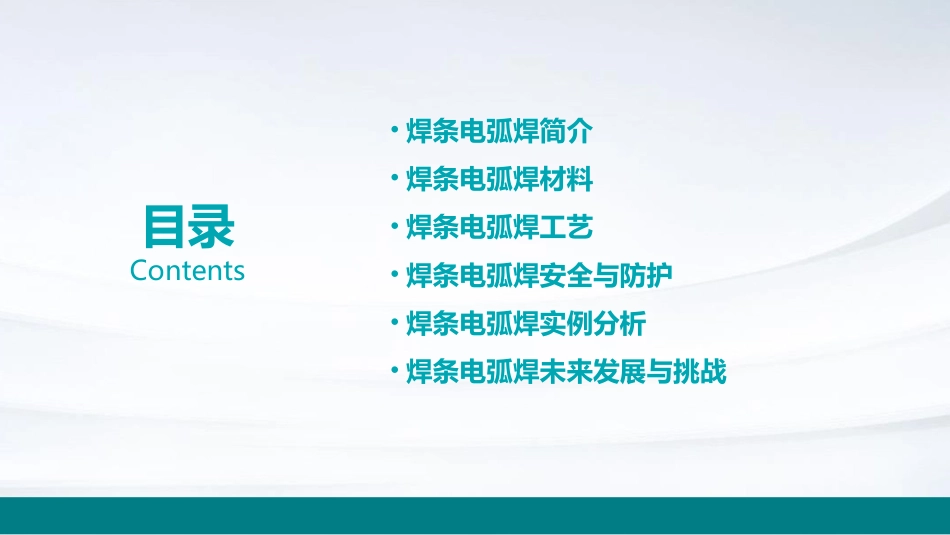 目录
Contents

• 焊条电弧焊简介
• 焊条电弧焊材料
• 焊条电弧焊工艺
• 焊条电弧焊安全与防护
• 焊条电弧焊实例分析
• 焊条电弧焊未来发展与挑战